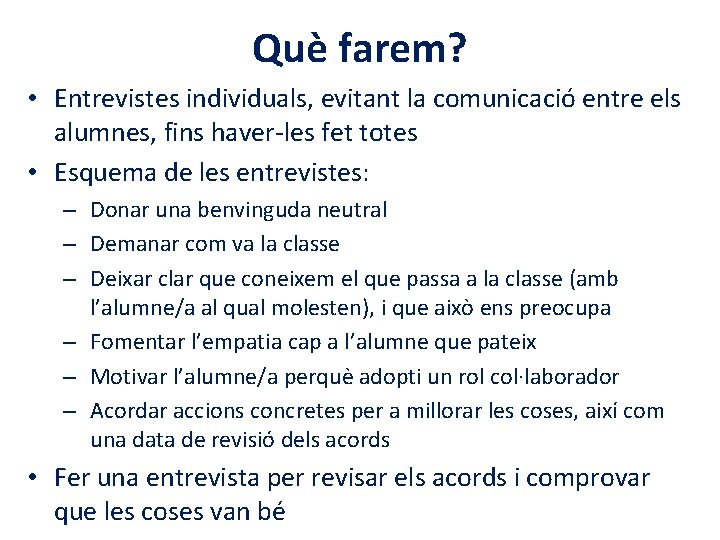 Què farem?

• Entrevistes individuals, evitant la comunicació entre els alumnes, fins haver-les fet totes

• Esquema de les entrevistes:

– Donar una benvinguda neutral

– Demanar com va la classe

– Deixar clar que coneixem el que passa a la classe (amb l'alumne/a al qual molesten), i que això ens preocupa

– Fomentar l'empatia cap a l'alumne que pateix

– Motivar l'alumne/a perquè adopti un rol col·laborador

– Acordar accions concretes per a millorar les coses, així com una data de revisió dels acords

• Fer una entrevista per revisar els acords i comprovar que les coses van bé